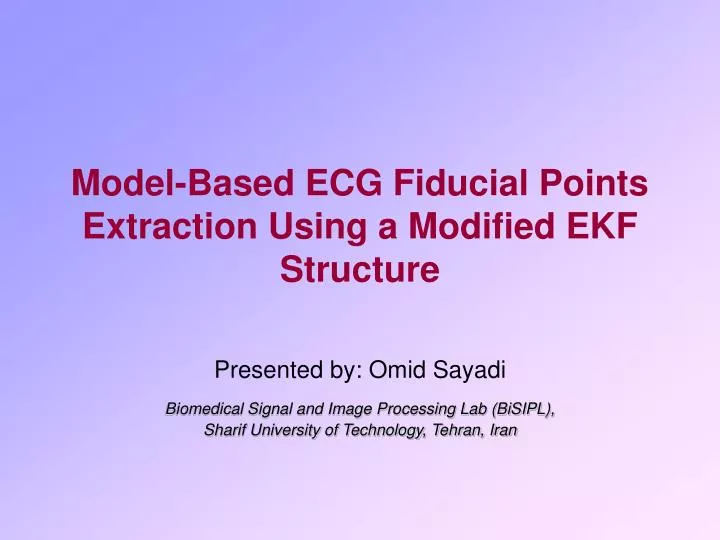 Model-Based ECG Fiducial Points Extraction Using a Modified EKF Structure

Presented by: Omid Sayadi

Biomedical Signal and Image Processing Lab (BiSIPL), Sharif University of Technology, Tehran, Iran